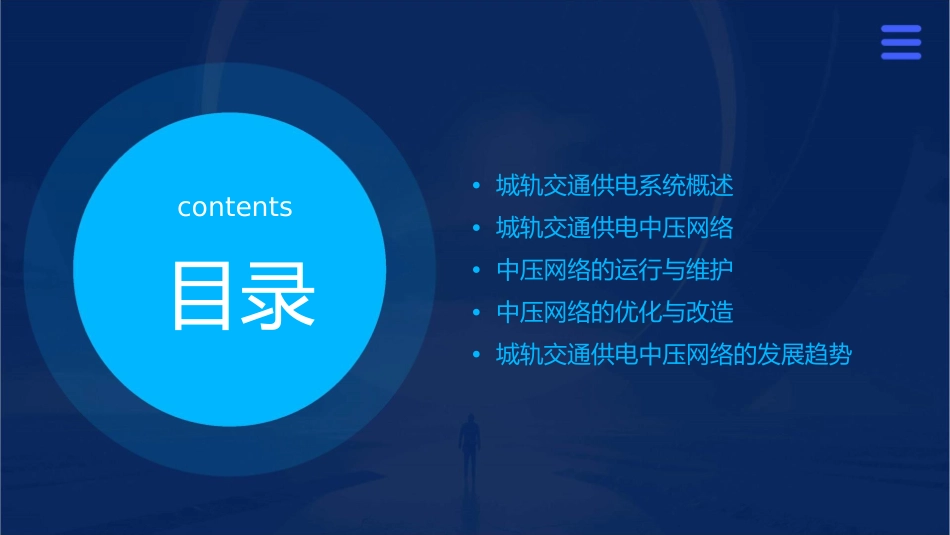 contents

目录

• 城轨交通供电系统概述
• 城轨交通供电中压网络
• 中压网络的运行与维护
• 中压网络的优化与改造
• 城轨交通供电中压网络的发展趋势